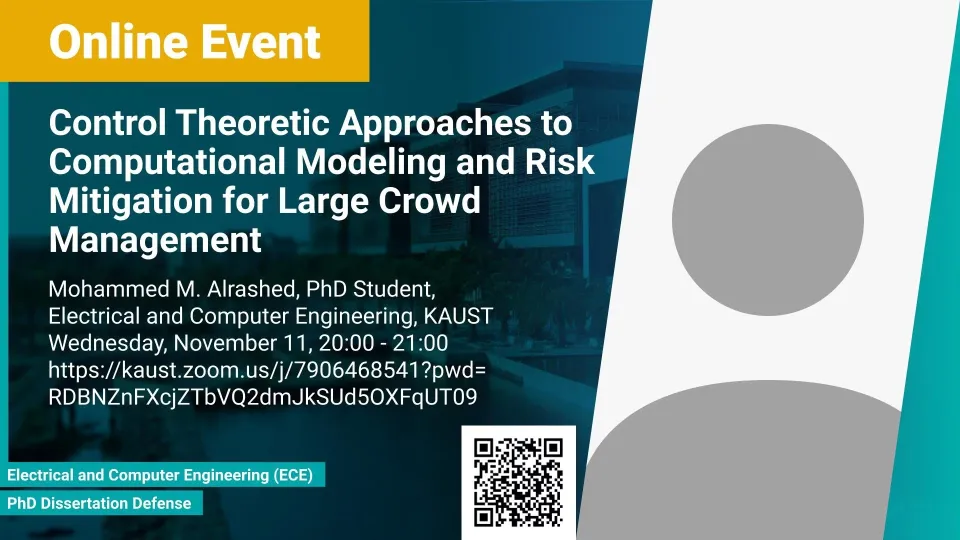 Online Event

Control Theoretic Approaches to Computational Modeling and Risk Mitigation for Large Crowd Management

Mohammed M. Alrashed, PhD Student, Electrical and Computer Engineering, KAUST
Wednesday, November 11, 20:00 - 21:00
https://kaust.zoom.us/j/7906468541?pwd=RDBNZnFXcjZTbVQ2dmJkSUd5OXFqUT09

Electrical and Computer Engineering (ECE)

PhD Dissertation Defense